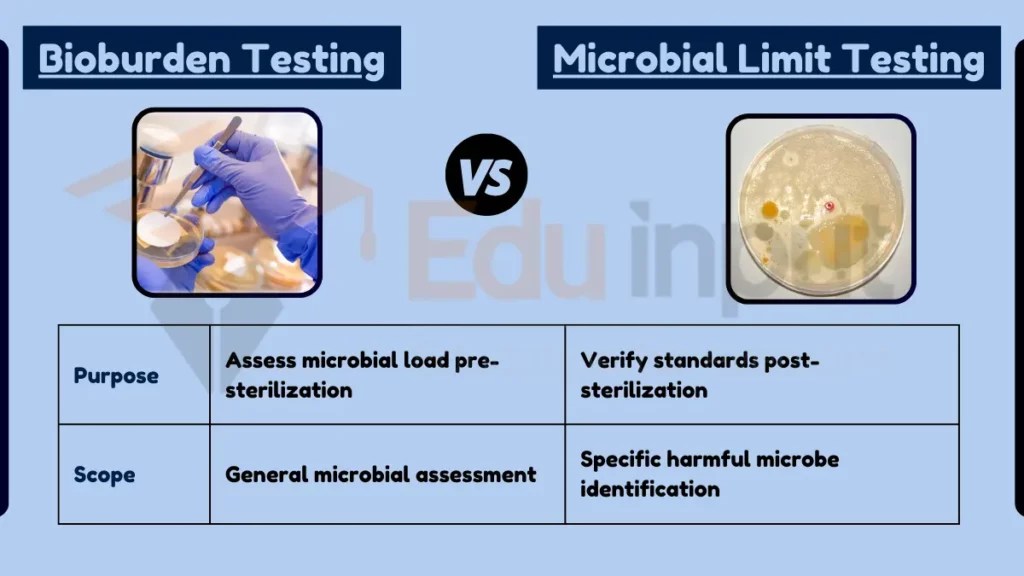 Bioburden Testing

VS

Microbial Limit Testing

Edu input

| Purpose | Assess microbial load pre-sterilization | Verify standards post-sterilization |
|---|---|---|
| Scope | General microbial assessment | Specific harmful microbe identification |